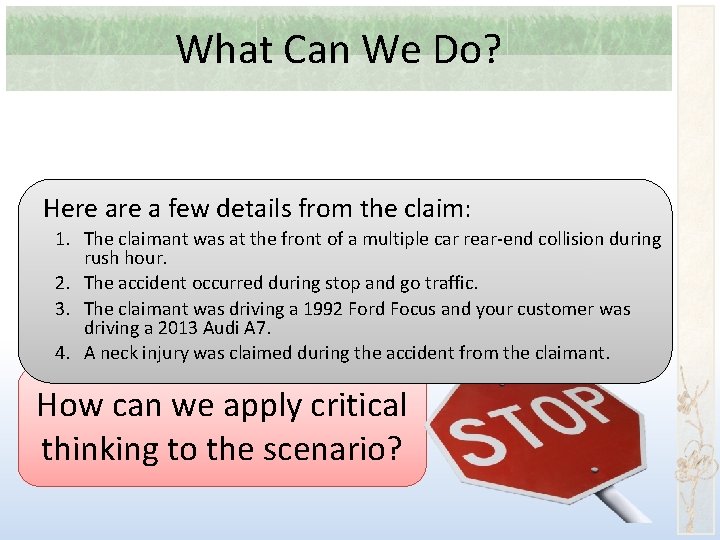 What Can We Do?

Here are a few details from the claim:
1. The claimant was at the front of a multiple car rear-end collision during rush hour.
2. The accident occurred during stop and go traffic.
3. The claimant was driving a 1992 Ford Focus and your customer was driving a 2013 Audi A7.
4. A neck injury was claimed during the accident from the claimant.

How can we apply critical thinking to the scenario?

STOP